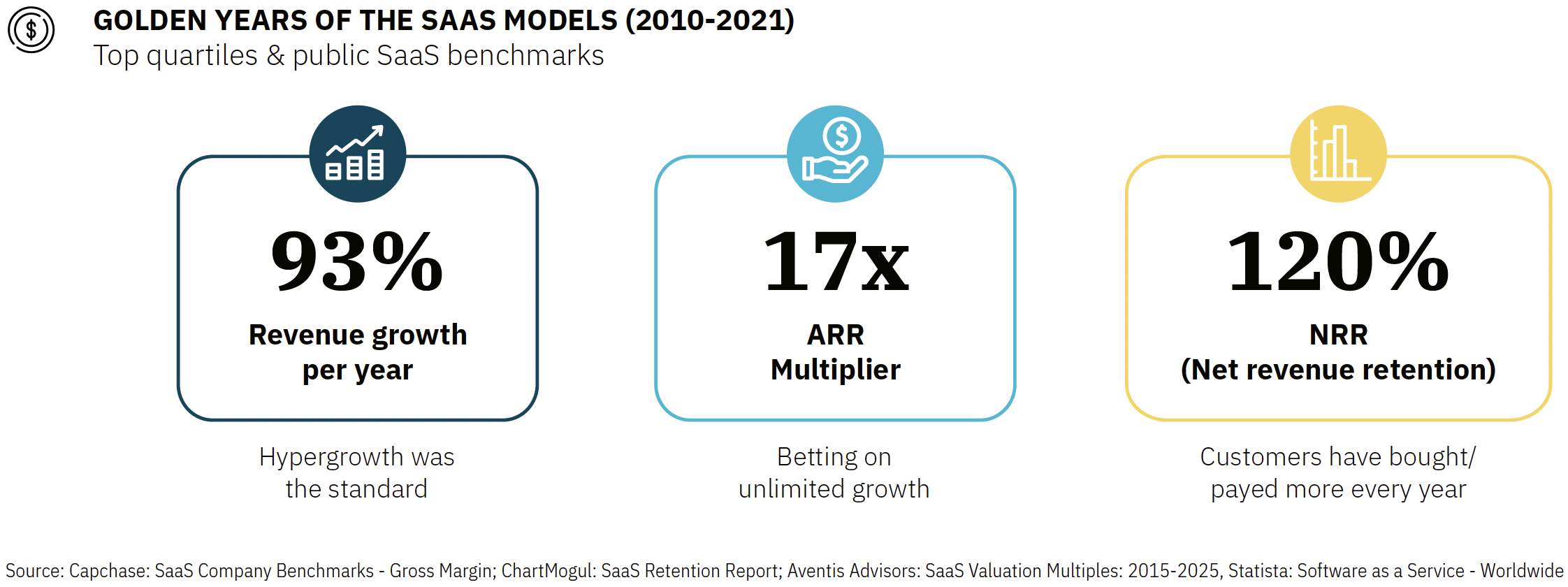 GOLDEN YEARS OF THE SAAS MODELS (2010-2021)
Top quartiles & public SaaS benchmarks

93%
Revenue growth per year

Hypergrowth was the standard

17x
ARR Multiplier

Betting on unlimited growth

120%
NRR (Net revenue retention)

Customers have bought/ payed more every year

Source: Capchase: SaaS Company Benchmarks - Gross Margin; ChartMogul: SaaS Retention Report; Aventis Advisors: SaaS Valuation Multiples: 2015-2025, Statista: Software as a Service - Worldwide